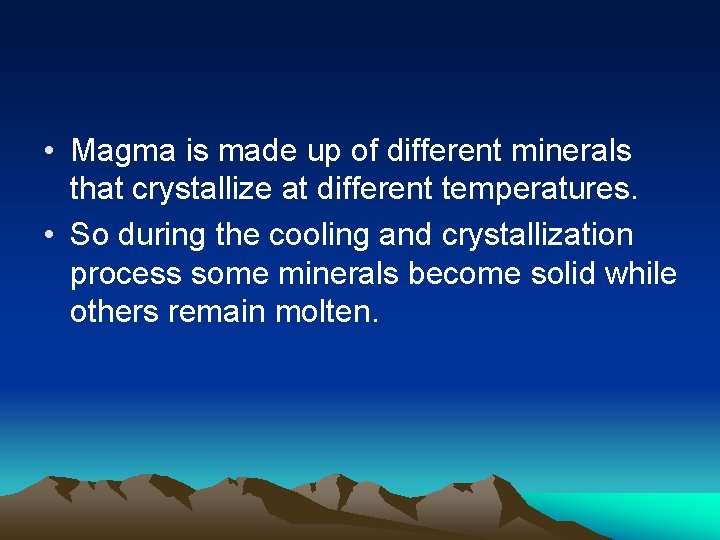 • Magma is made up of different minerals that crystallize at different temperatures.
• So during the cooling and crystallization process some minerals become solid while others remain molten.